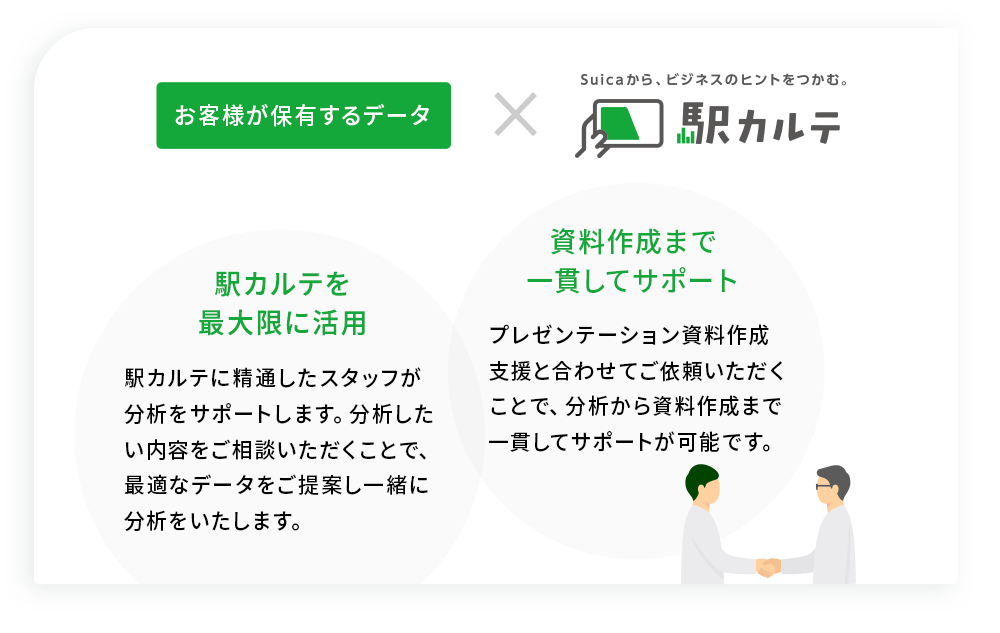 お客様が保有するデータ

×

Suicaから、ビジネスのヒントをつかむ。

駅カルテ

駅カルテを
最大限に活用

駅カルテに精通したスタッフが分析をサポートします。分析したい内容をご相談いただくことで、最適なデータをご提案し一緒に分析をいたします。

資料作成まで
一貫してサポート

プレゼンテーション資料作成支援と合わせてご依頼いただくことで、分析から資料作成まで一貫してサポートが可能です。